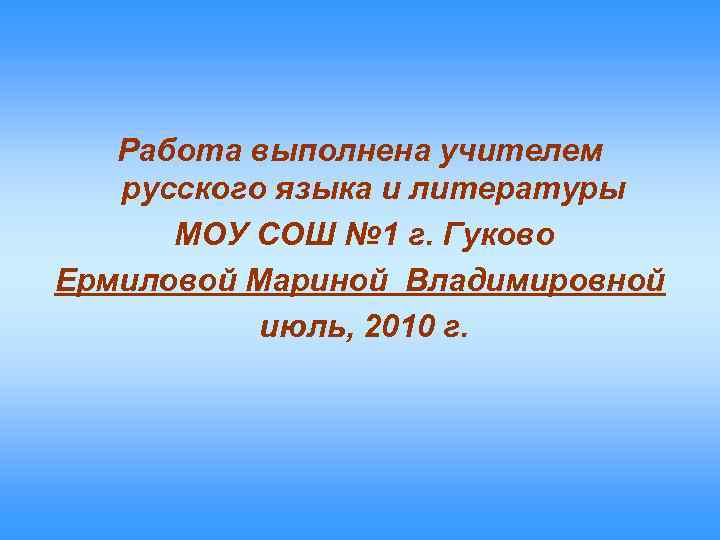 Работа выполнена учителем русского языка и литературы
МОУ СОШ №1 г. Гуково
Ермиловой Мариной Владимировной
июль, 2010 г.